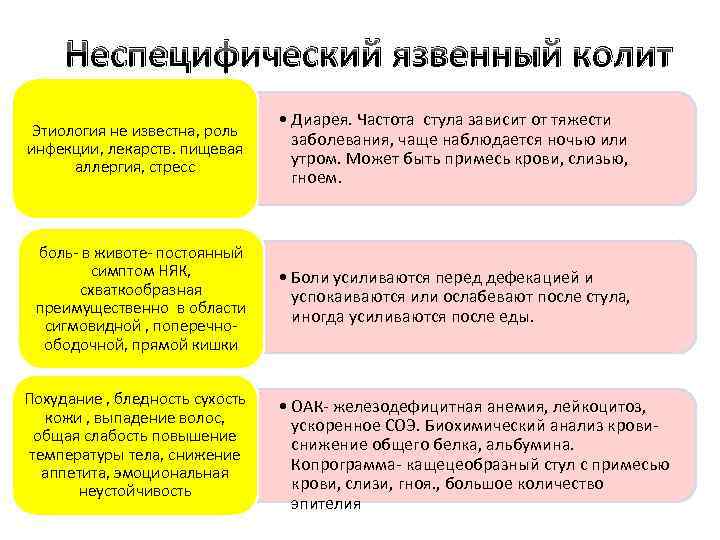 Неспецифический язвенный колит

Этиология не известна, роль инфекции, лекарств. пищевая аллергия, стресс

• Диарея. Частота стула зависит от тяжести заболевания, чаще наблюдается ночью или утром. Может быть примесь крови, слизью, гноем.

боль- в животе- постоянный симптом НЯК, схваткообразная преимущественно в области сигмовидной , поперечно-ободочной, прямой кишки

• Боли усиливаются перед дефекацией и успокаиваются или ослабевают после стула, иногда усиливаются после еды.

Похудание , бледность сухость кожи , выпадение волос, общая слабость повышение температуры тела, снижение аппетита, эмоциональная неустойчивость

• ОАК- железодефицитная анемия, лейкоцитоз, ускоренное СОЭ. Биохимический анализ крови- снижение общего белка, альбумина. Копрограмма- кащецеобразный стул с примесью крови, слизи, гноя., большое количество эпителия